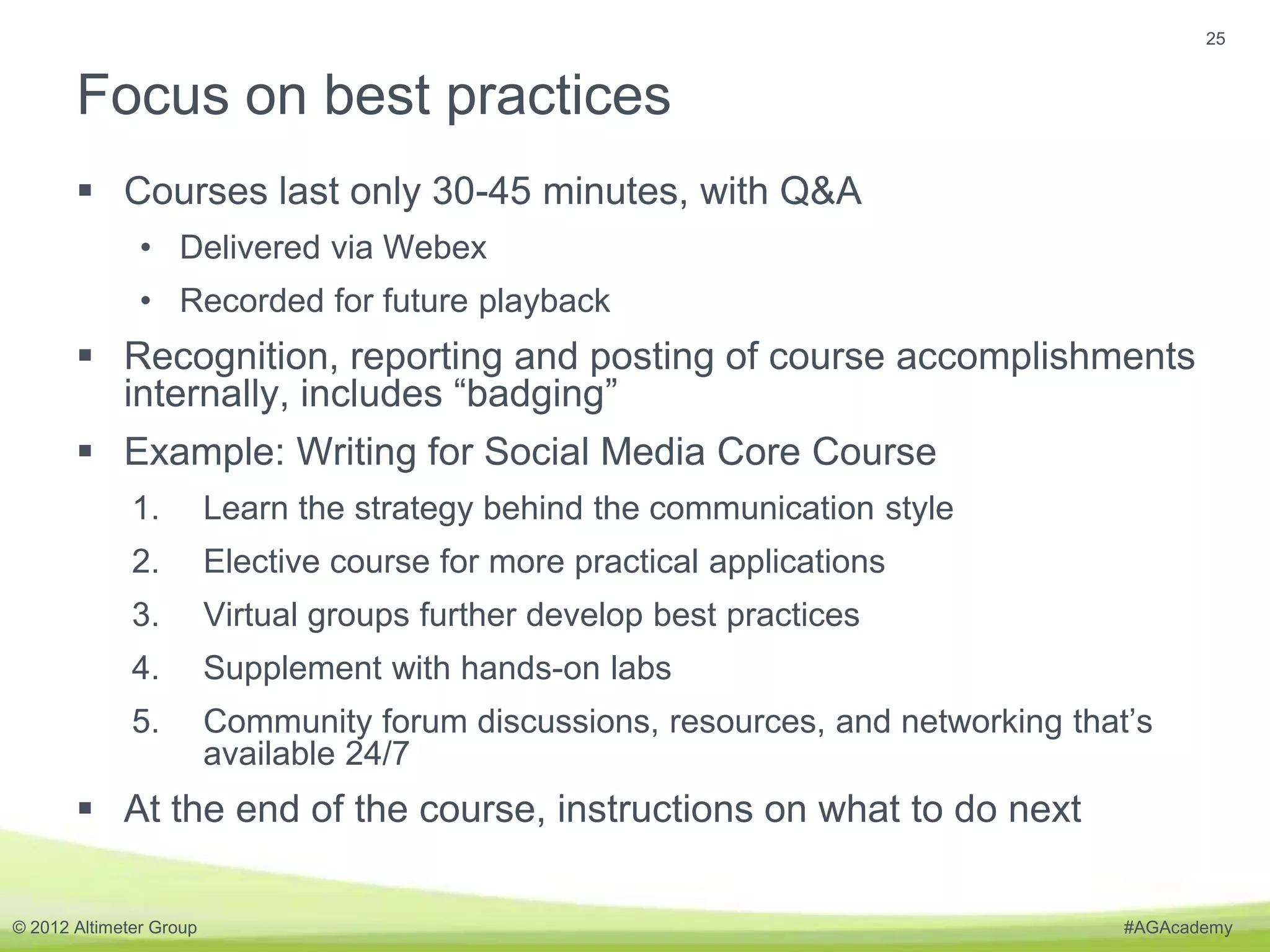 25

Focus on best practices

▪ Courses last only 30-45 minutes, with Q&A
• Delivered via Webex
• Recorded for future playback

▪ Recognition, reporting and posting of course accomplishments internally, includes “badging”

▪ Example: Writing for Social Media Core Course
1. Learn the strategy behind the communication style
2. Elective course for more practical applications
3. Virtual groups further develop best practices
4. Supplement with hands-on labs
5. Community forum discussions, resources, and networking that’s available 24/7

▪ At the end of the course, instructions on what to do next

© 2012 Altimeter Group

#AGAcademy